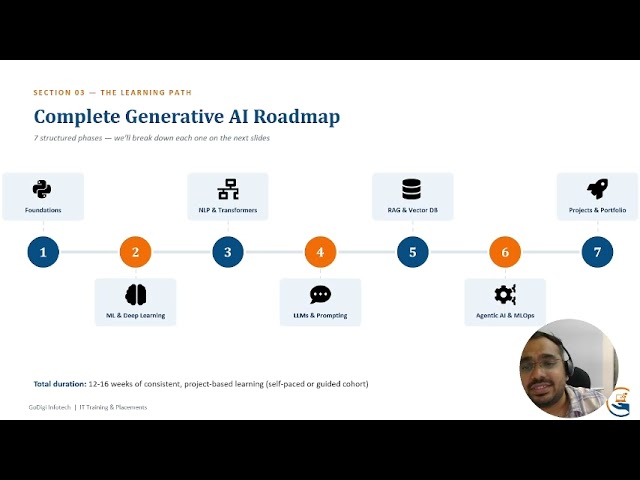 SECTION 03 — THE LEARNING PATH

Complete Generative AI Roadmap

7 structured phases — we'll break down each one on the next slides

Foundations

NLP & Transformers

RAG & Vector DB

Projects & Portfolio

1

2

3

4

5

6

7

ML & Deep Learning

LLMs & Prompting

Agentic AI & MLOps

Total duration: 12-16 weeks of consistent, project-based learning (self-paced or guided cohort)

GoDigi Infotech | IT Training & Placements